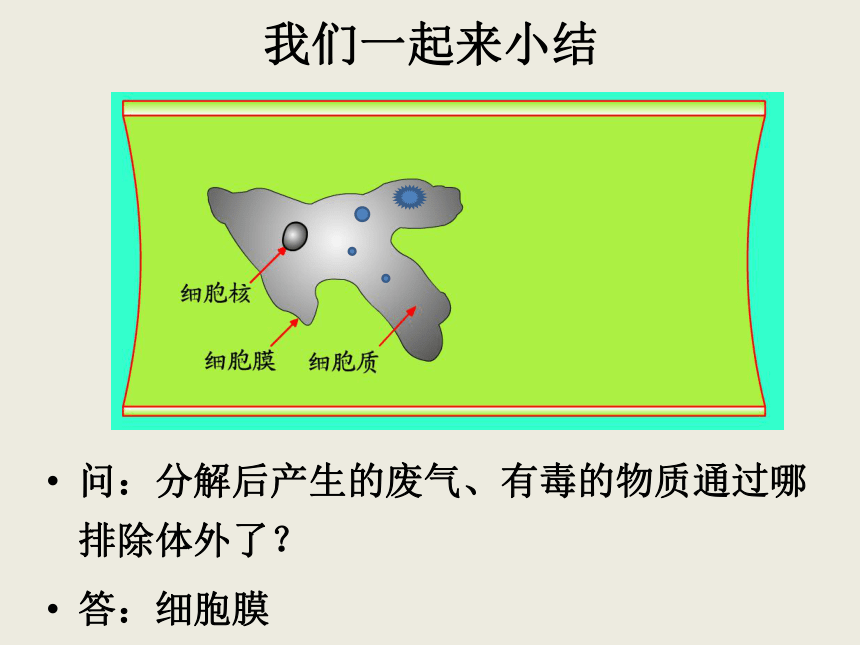 我们一起来小结

细胞核

细胞膜

细胞质

• 问：分解后产生的废气、有毒的物质通过哪排除体外了？

• 答：细胞膜